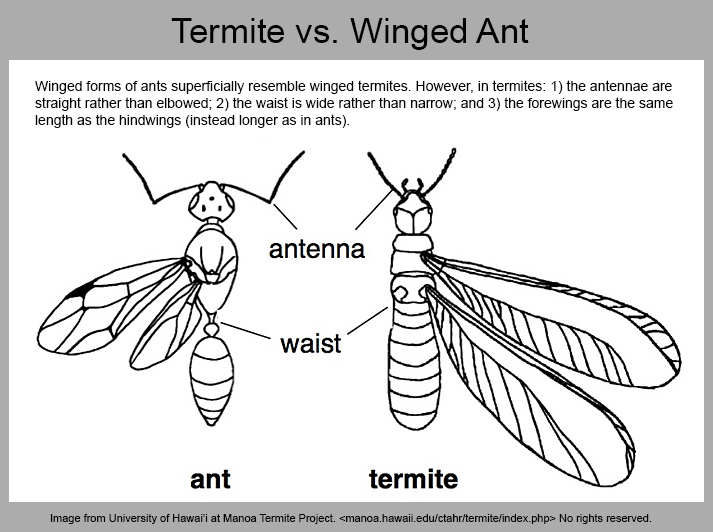 Termite vs. Winged Ant

Winged forms of ants superficially resemble winged termites. However, in termites: 1) the antennae are straight rather than elbowed; 2) the waist is wide rather than narrow; and 3) the forewings are the same length as the hindwings (instead longer as in ants).

antenna

waist

ant

termite

Image from University of Hawai'i at Manoa Termite Project. <manoa.hawaii.edu/ctahr/termite/index.php> No rights reserved.